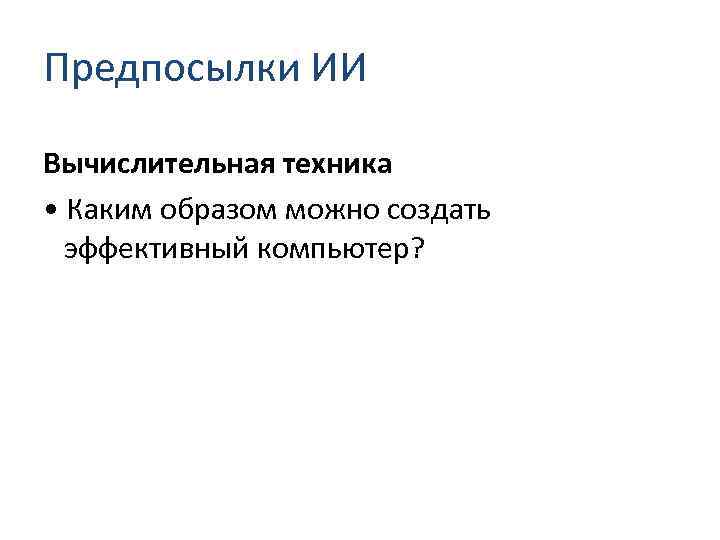 Предпосылки ИИ

Вычислительная техника

• Каким образом можно создать эффективный компьютер?